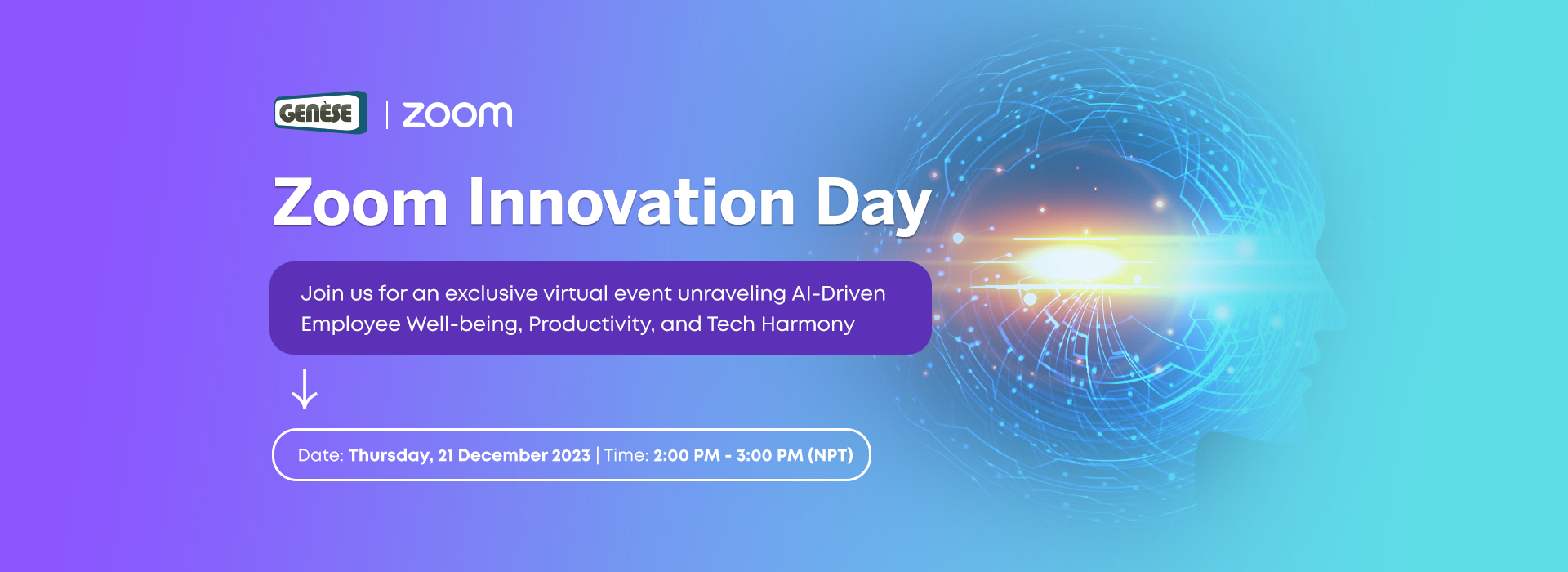 GENÈSE | zoom

Zoom Innovation Day

Join us for an exclusive virtual event unraveling AI-Driven Employee Well-being, Productivity, and Tech Harmony

Date: Thursday, 21 December 2023 | Time: 2:00 PM - 3:00 PM (NPT)